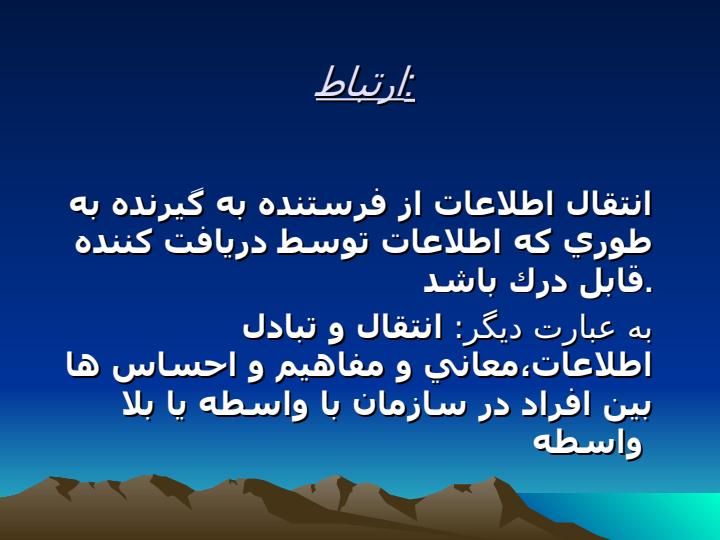 ارتباط:

انتقال اطلاعات از فرستنده به گيرنده به طوري كه اطلاعات توسط دريافت كننده قابل درك باشد.

به عبارت ديگر: انتقال و تبادل اطلاعات،معاني و مفاهيم و احساس ها بين افراد در سازمان با واسطه يا بلا واسطه